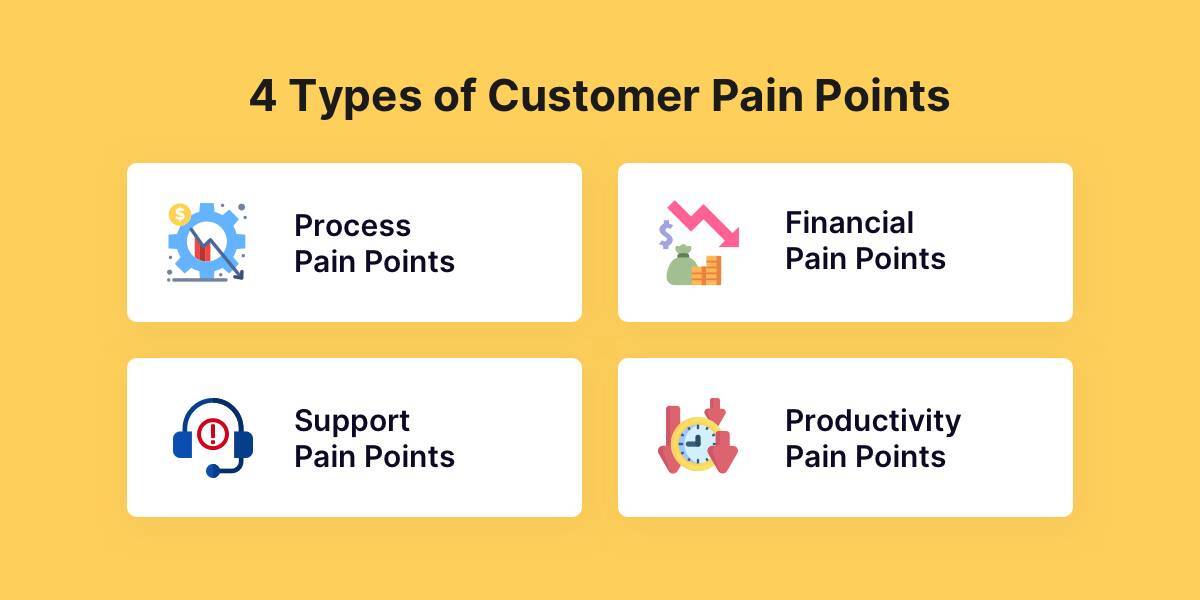 4 Types of Customer Pain Points

Process Pain Points

Financial Pain Points

Support Pain Points

Productivity Pain Points